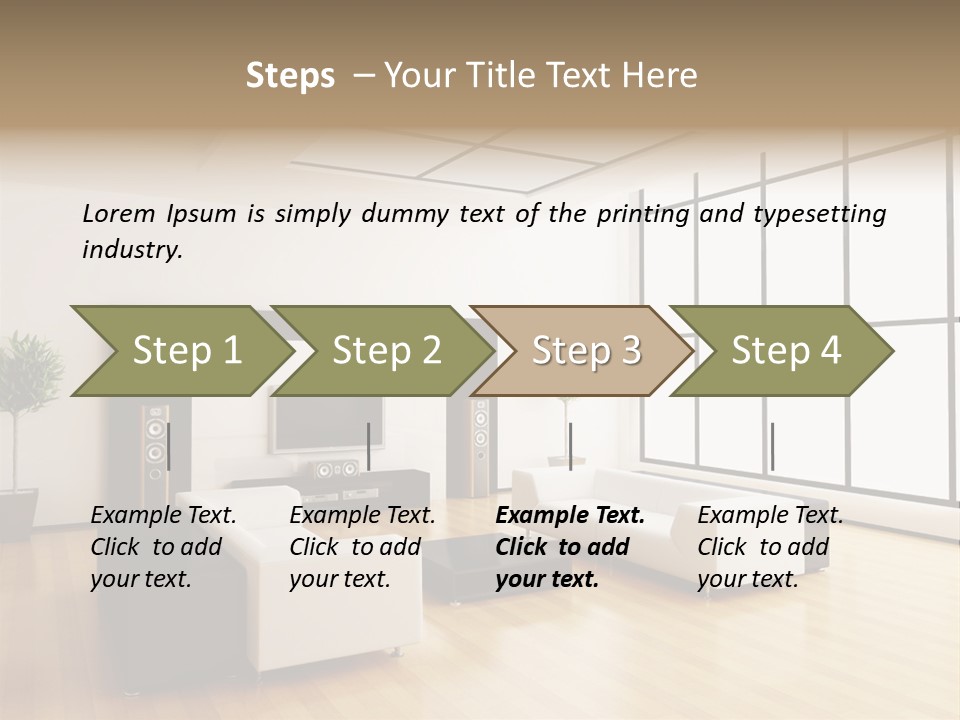 Steps – Your Title Text Here

Lorem Ipsum is simply dummy text of the printing and typesetting industry.

Step 1

Step 2

Step 3

Step 4

Example Text. Click to add your text.

Example Text. Click to add your text.

Example Text. Click to add your text.

Example Text. Click to add your text.